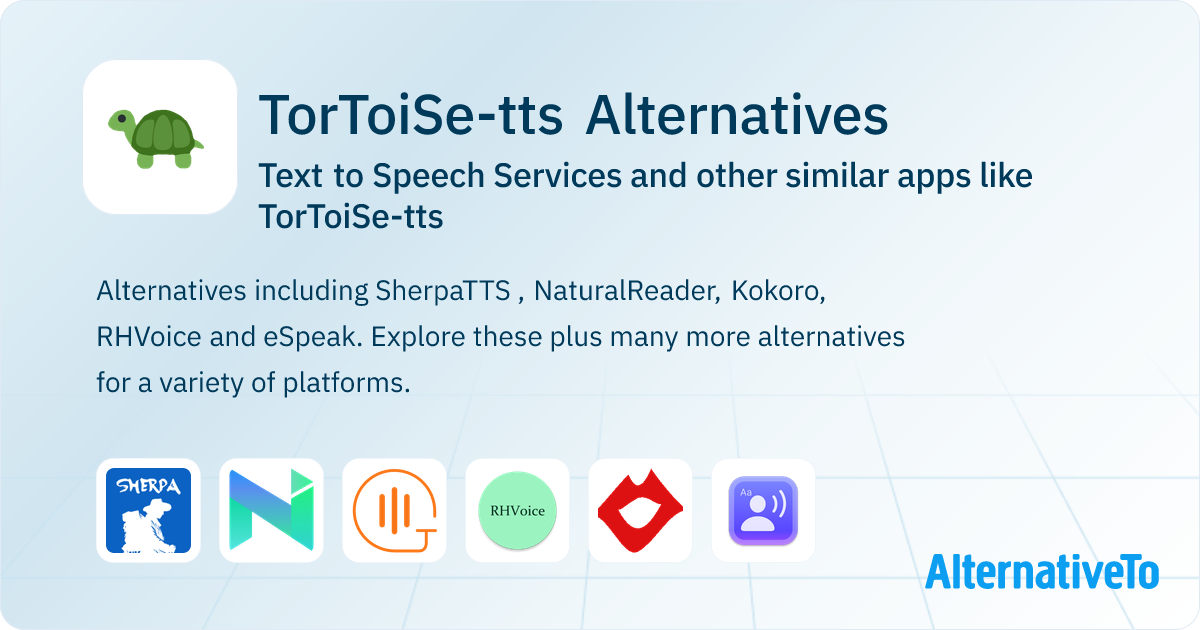 TorToiSe-tts Alternatives

Text to Speech Services and other similar apps like TorToiSe-tts

Alternatives including SherpaTTS , NaturalReader, Kokoro, RHVoice and eSpeak. Explore these plus many more alternatives for a variety of platforms.

SHERPA

RHVoice

Aa

AlternativeTo